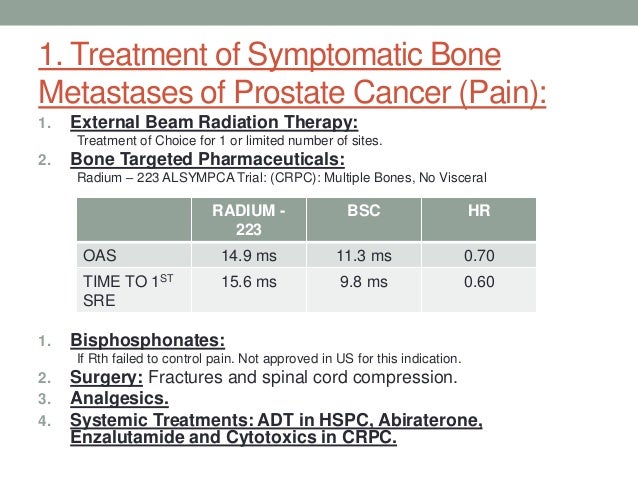 1. Treatment of Symptomatic Bone Metastases of Prostate Cancer (Pain):

1. External Beam Radiation Therapy:
Treatment of Choice for 1 or limited number of sites.
2. Bone Targeted Pharmaceuticals:
Radium – 223 ALSYMPCA Trial: (CRPC): Multiple Bones, No Visceral

| | RADIUM - 223 | BSC | HR |
|---|---|---|---|
| OAS | 14.9 ms | 11.3 ms | 0.70 |
| TIME TO 1$^{ST}$ SRE | 15.6 ms | 9.8 ms | 0.60 |

1. Bisphosphonates:
If Rth failed to control pain. Not approved in US for this indication.
2. Surgery: Fractures and spinal cord compression.
3. Analgesics.
4. Systemic Treatments: ADT in HSPC, Abiraterone, Enzalutamide and Cytotoxics in CRPC.